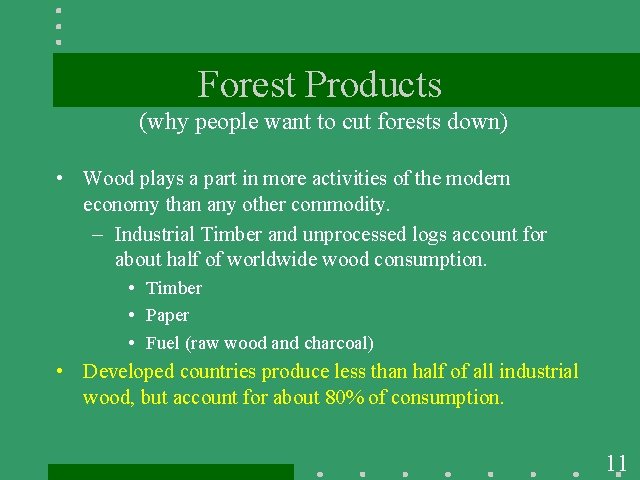 Forest Products
(why people want to cut forests down)

• Wood plays a part in more activities of the modern economy than any other commodity.
– Industrial Timber and unprocessed logs account for about half of worldwide wood consumption.
• Timber
• Paper
• Fuel (raw wood and charcoal)
• Developed countries produce less than half of all industrial wood, but account for about 80% of consumption.

11